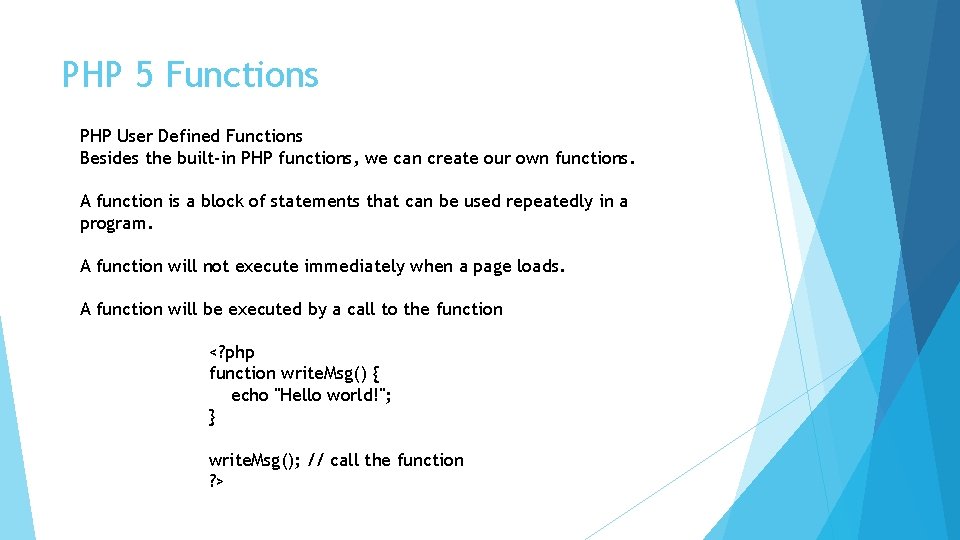 PHP 5 Functions

PHP User Defined Functions
Besides the built-in PHP functions, we can create our own functions.

A function is a block of statements that can be used repeatedly in a program.

A function will not execute immediately when a page loads.

A function will be executed by a call to the function

<?php
function writeMsg() {
echo "Hello world!";
}

writeMsg(); // call the function
?>